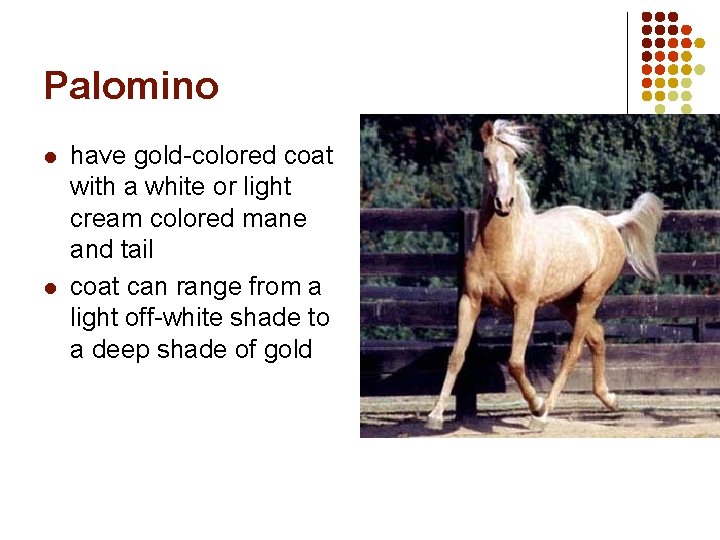 Palomino

- have gold-colored coat with a white or light cream colored mane and tail
- coat can range from a light off-white shade to a deep shade of gold